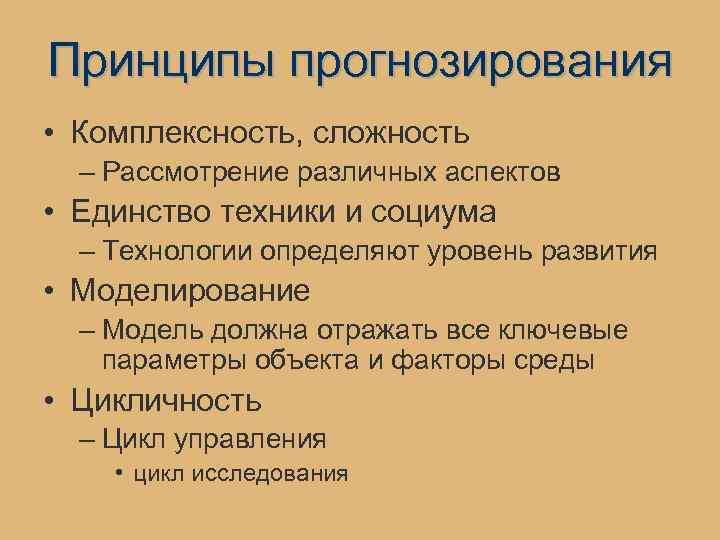 Принципы прогнозирования

• Комплексность, сложность
– Рассмотрение различных аспектов
• Единство техники и социума
– Технологии определяют уровень развития
• Моделирование
– Модель должна отражать все ключевые параметры объекта и факторы среды
• Цикличность
– Цикл управления
• цикл исследования